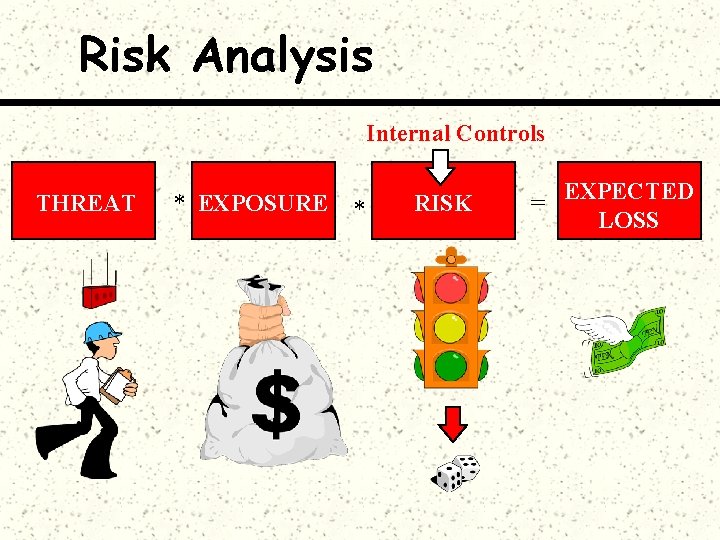 Risk Analysis

Internal Controls

THREAT * EXPOSURE * RISK = EXPECTED LOSS

$